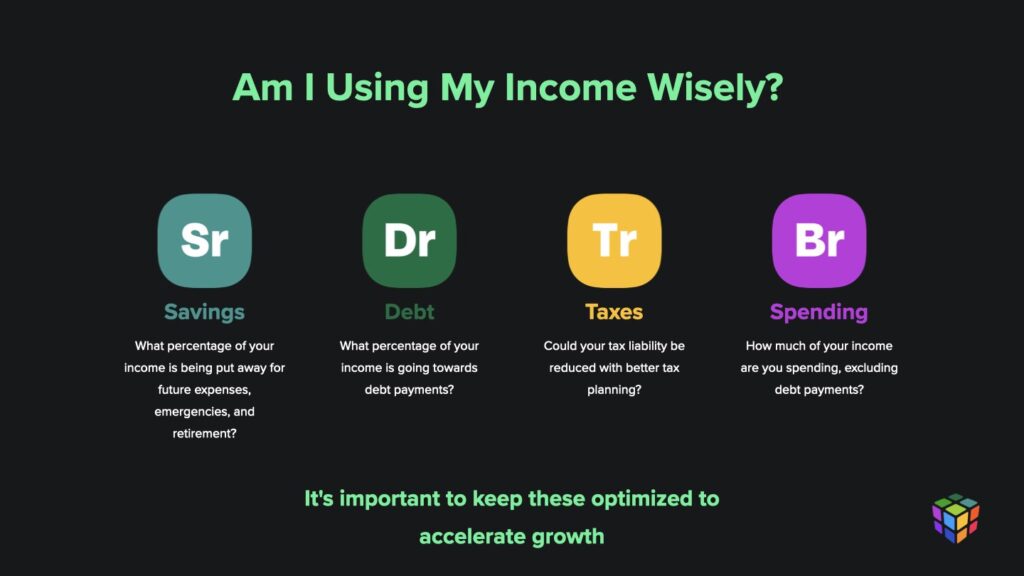 Am I Using My Income Wisely?

Sr
Savings
What percentage of your income is being put away for future expenses, emergencies, and retirement?

Dr
Debt
What percentage of your income is going towards debt payments?

Tr
Taxes
Could your tax liability be reduced with better tax planning?

Br
Spending
How much of your income are you spending, excluding debt payments?

It's important to keep these optimized to accelerate growth